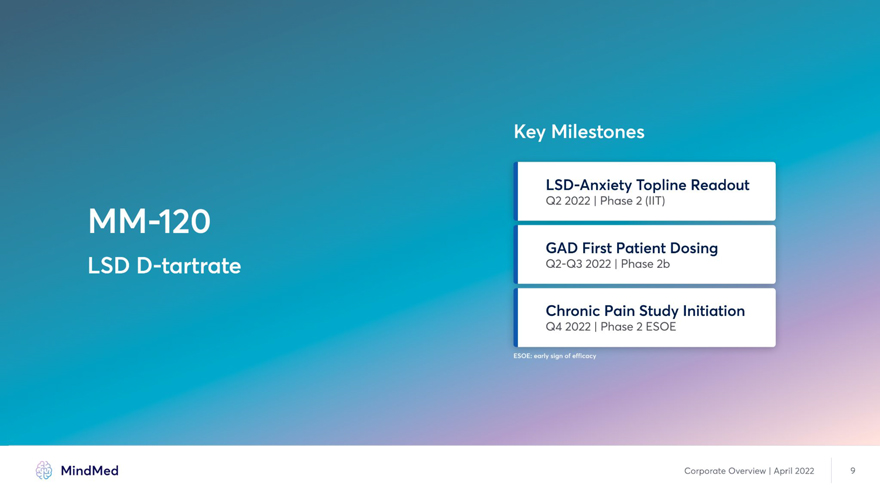 MM-120
LSD D-tartrate

Key Milestones

LSD-Anxiety Topline Readout
Q2 2022 | Phase 2 (IIT)

GAD First Patient Dosing
Q2-Q3 2022 | Phase 2b

Chronic Pain Study Initiation
Q4 2022 | Phase 2 ESOE

ESOE: early sign of efficacy

MindMed

Corporate Overview | April 2022

9